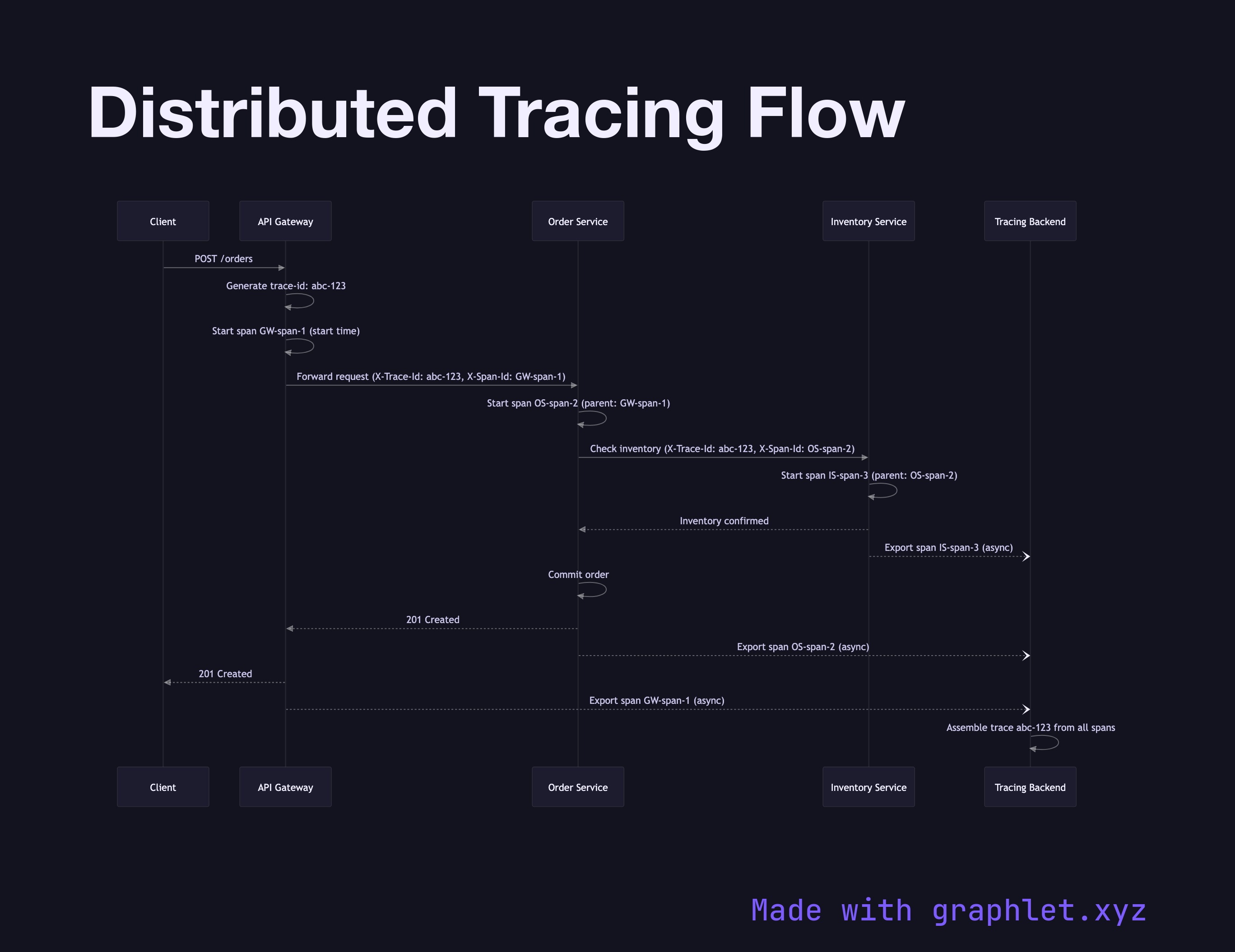 Distributed Tracing Flow

Client

API Gateway

Order Service

Inventory Service

Tracing Backend

POST /orders

Generate trace-id: abc-123

Start span GW-span-1 (start time)

Forward request (X-Trace-Id: abc-123, X-Span-Id: GW-span-1)

Start span OS-span-2 (parent: GW-span-1)

Check inventory (X-Trace-Id: abc-123, X-Span-Id: OS-span-2)

Start span IS-span-3 (parent: OS-span-2)

Inventory confirmed

Export span IS-span-3 (async)

Commit order

201 Created

Export span OS-span-2 (async)

201 Created

Export span GW-span-1 (async)

Assemble trace abc-123 from all spans

Client

API Gateway

Order Service

Inventory Service

Tracing Backend

Made with graphlet.xyz